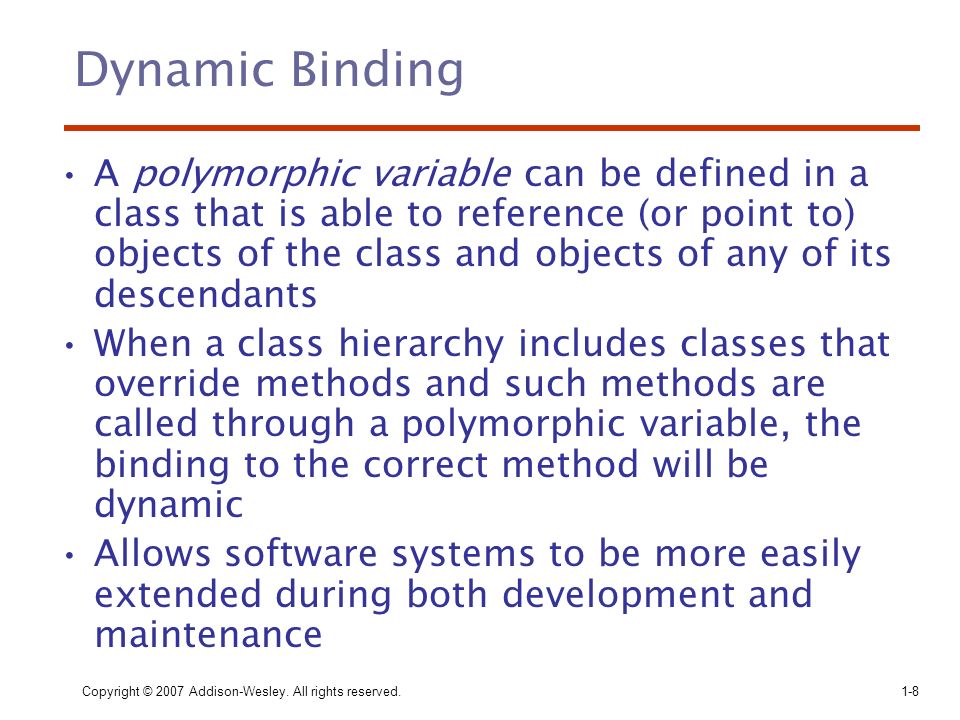 Dynamic Binding

• A polymorphic variable can be defined in a class that is able to reference (or point to) objects of the class and objects of any of its descendants

• When a class hierarchy includes classes that override methods and such methods are called through a polymorphic variable, the binding to the correct method will be dynamic

• Allows software systems to be more easily extended during both development and maintenance

Copyright © 2007 Addison-Wesley. All rights reserved.

1-8